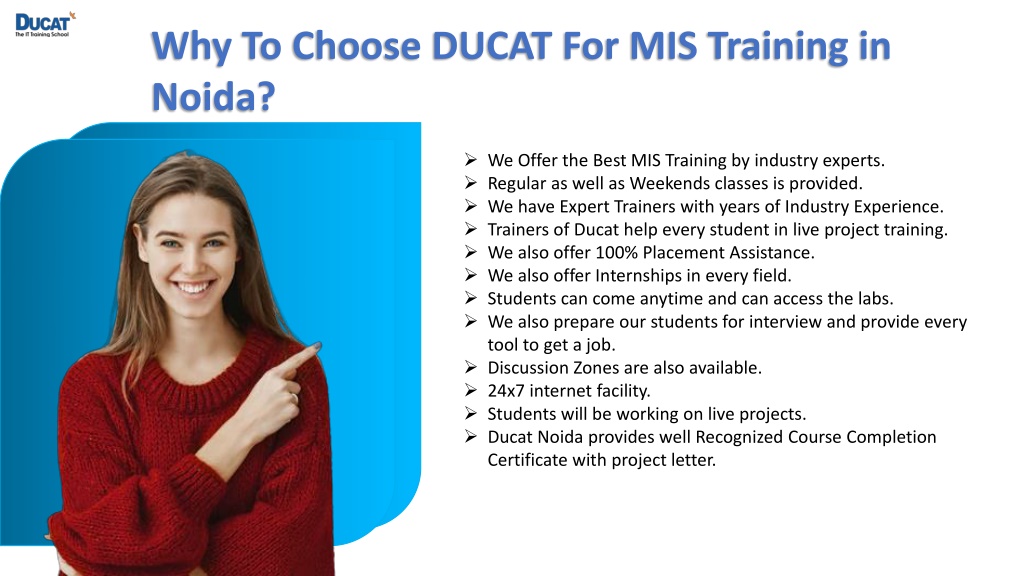 DUCAT
The IT Training School

Why To Choose DUCAT For MIS Training in Noida?

➢ We Offer the Best MIS Training by industry experts.
➢ Regular as well as Weekends classes is provided.
➢ We have Expert Trainers with years of Industry Experience.
➢ Trainers of Ducat help every student in live project training.
➢ We also offer 100% Placement Assistance.
➢ We also offer Internships in every field.
➢ Students can come anytime and can access the labs.
➢ We also prepare our students for interview and provide every tool to get a job.
➢ Discussion Zones are also available.
➢ 24x7 internet facility.
➢ Students will be working on live projects.
➢ Ducat Noida provides well Recognized Course Completion Certificate with project letter.